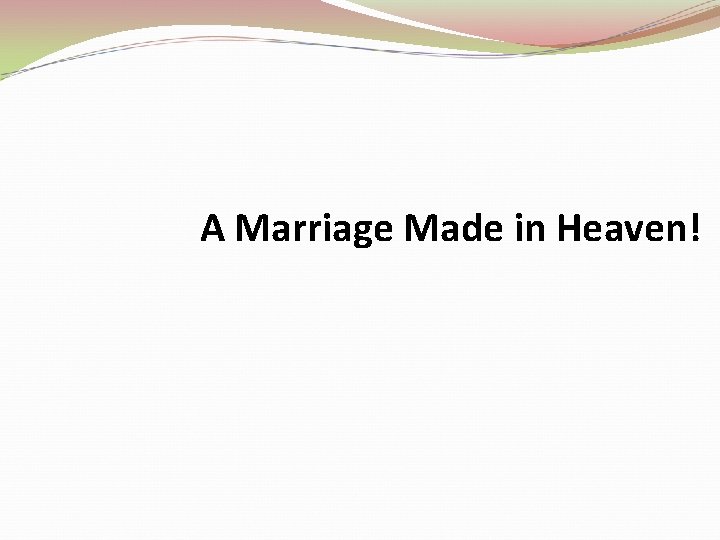 A Marriage Made in Heaven!